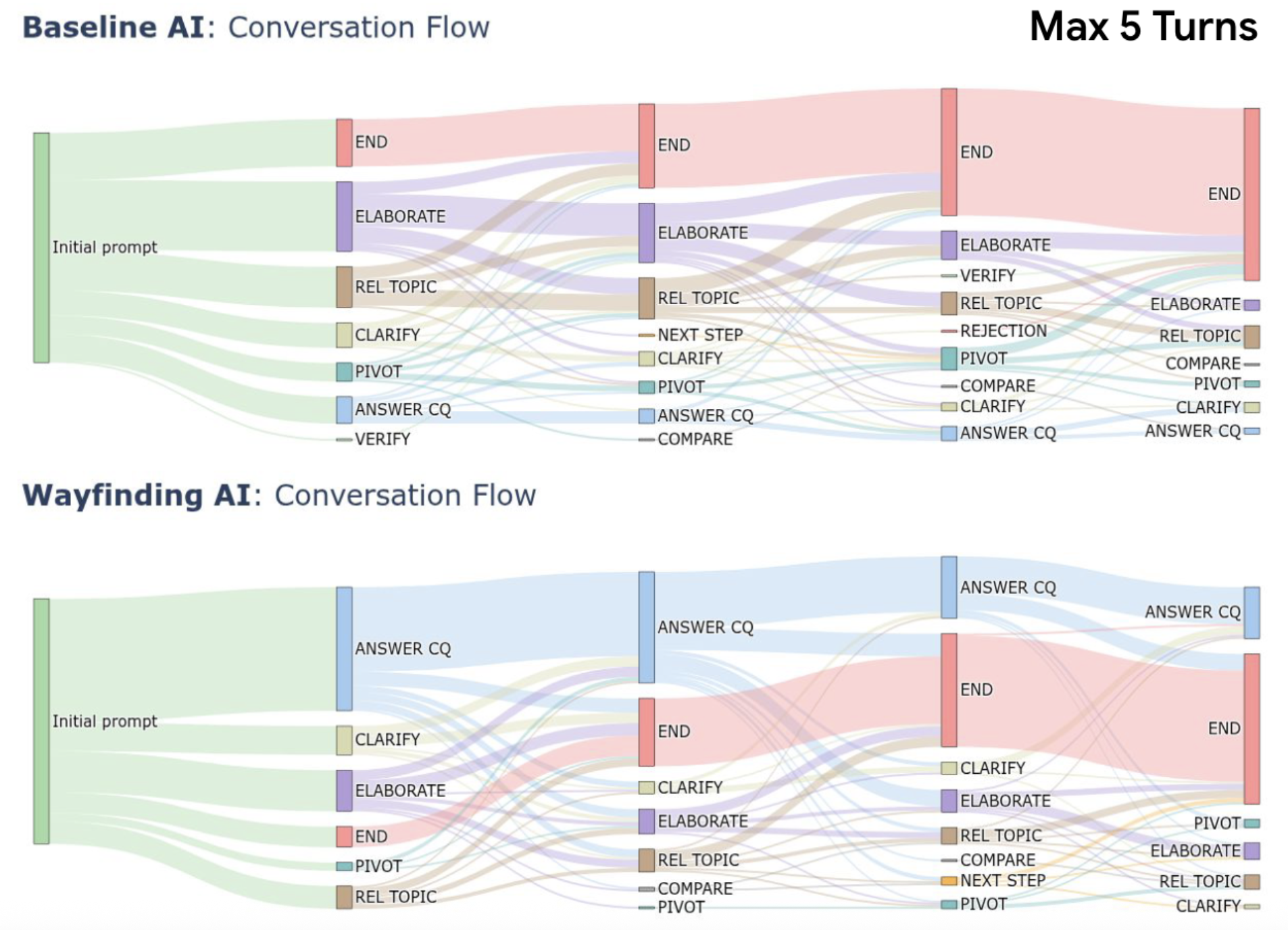 Baseline AI: Conversation Flow

Max 5 Turns

Initial prompt

END
ELABORATE
REL TOPIC
CLARIFY
PIVOT
ANSWER CQ
VERIFY

END
ELABORATE
REL TOPIC
NEXT STEP
CLARIFY
PIVOT
ANSWER CQ
COMPARE

END
ELABORATE
VERIFY
REL TOPIC
REJECTION
PIVOT
COMPARE
CLARIFY
ANSWER CQ

END
ELABORATE
REL TOPIC
COMPARE
PIVOT
CLARIFY
ANSWER CQ

Wayfinding AI: Conversation Flow

Initial prompt

ANSWER CQ
CLARIFY
ELABORATE
END
PIVOT
REL TOPIC

ANSWER CQ
END
CLARIFY
ELABORATE
REL TOPIC
COMPARE
PIVOT

ANSWER CQ
END
CLARIFY
ELABORATE
REL TOPIC
COMPARE
NEXT STEP
PIVOT

ANSWER CQ
END
PIVOT
ELABORATE
REL TOPIC
CLARIFY